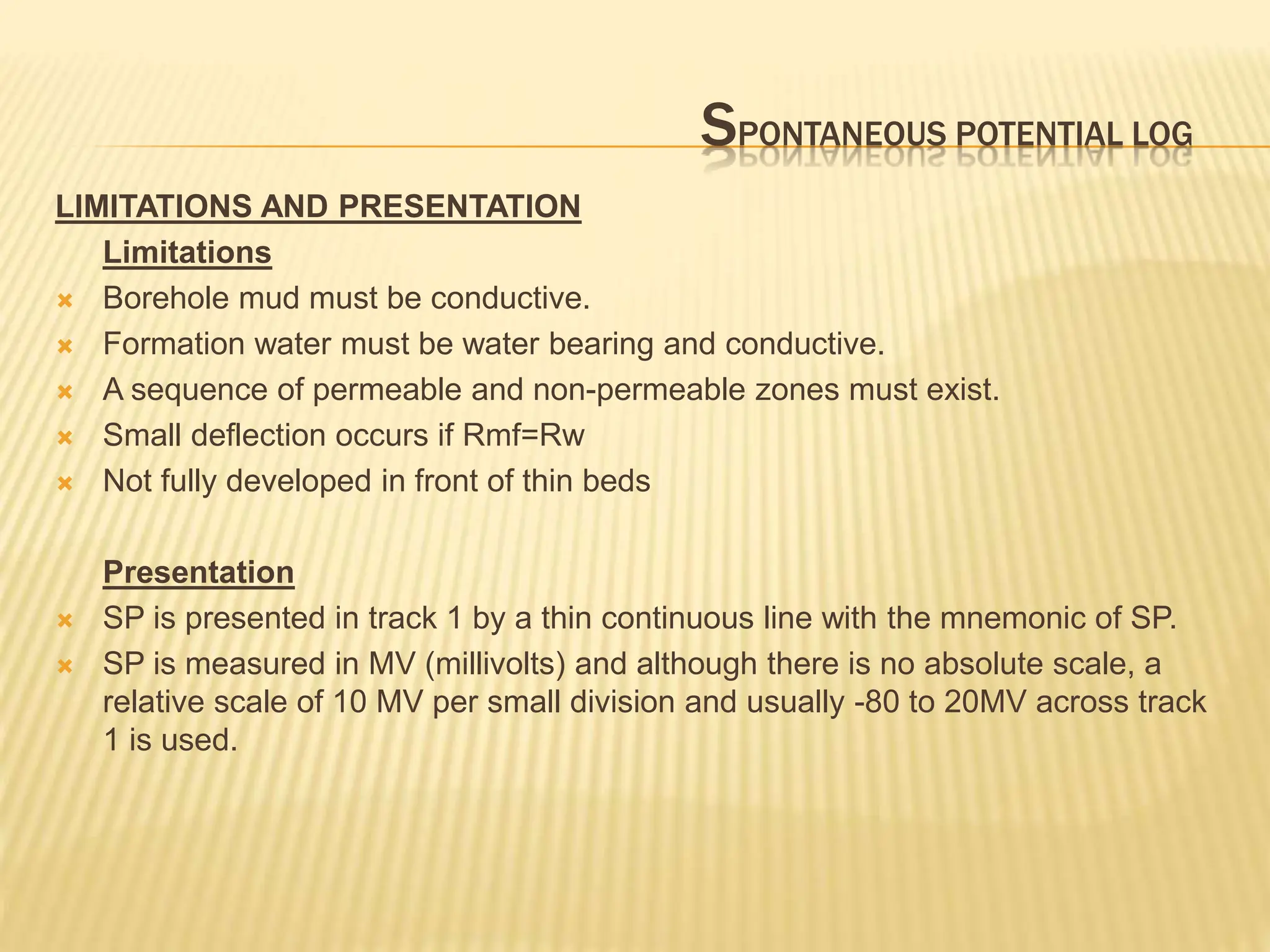 SPONTANEOUS POTENTIAL LOG

LIMITATIONS AND PRESENTATION

Limitations

Borehole mud must be conductive.

Formation water must be water bearing and conductive.

A sequence of permeable and non-permeable zones must exist.

Small deflection occurs if Rmf=Rw

Not fully developed in front of thin beds

Presentation

SP is presented in track 1 by a thin continuous line with the mnemonic of SP.

SP is measured in MV (millivolts) and although there is no absolute scale, a relative scale of 10 MV per small division and usually -80 to 20MV across track 1 is used.